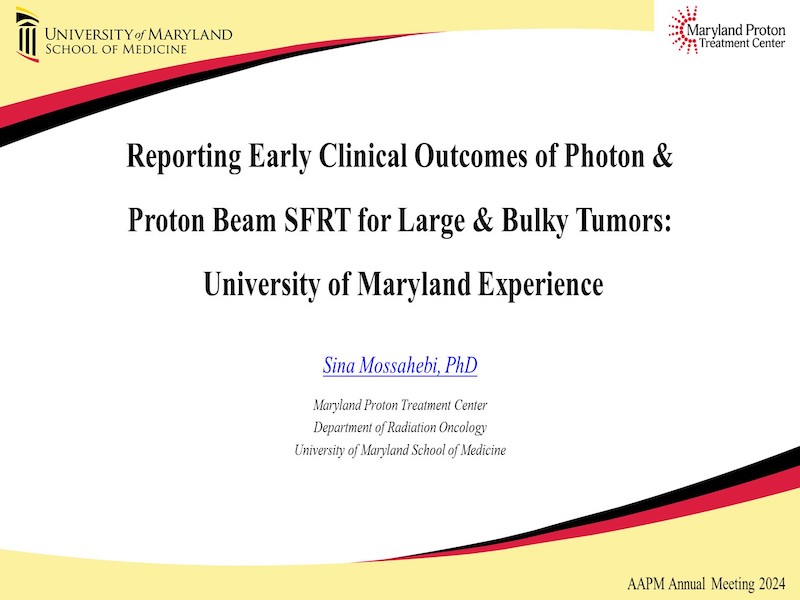 UNIVERSITY of MARYLAND
SCHOOL OF MEDICINE

Maryland Proton Treatment Center

Reporting Early Clinical Outcomes of Photon & Proton Beam SFRT for Large & Bulky Tumors: University of Maryland Experience

Sina Mossahebi, PhD

Maryland Proton Treatment Center
Department of Radiation Oncology
University of Maryland School of Medicine

AAPM Annual Meeting 2024